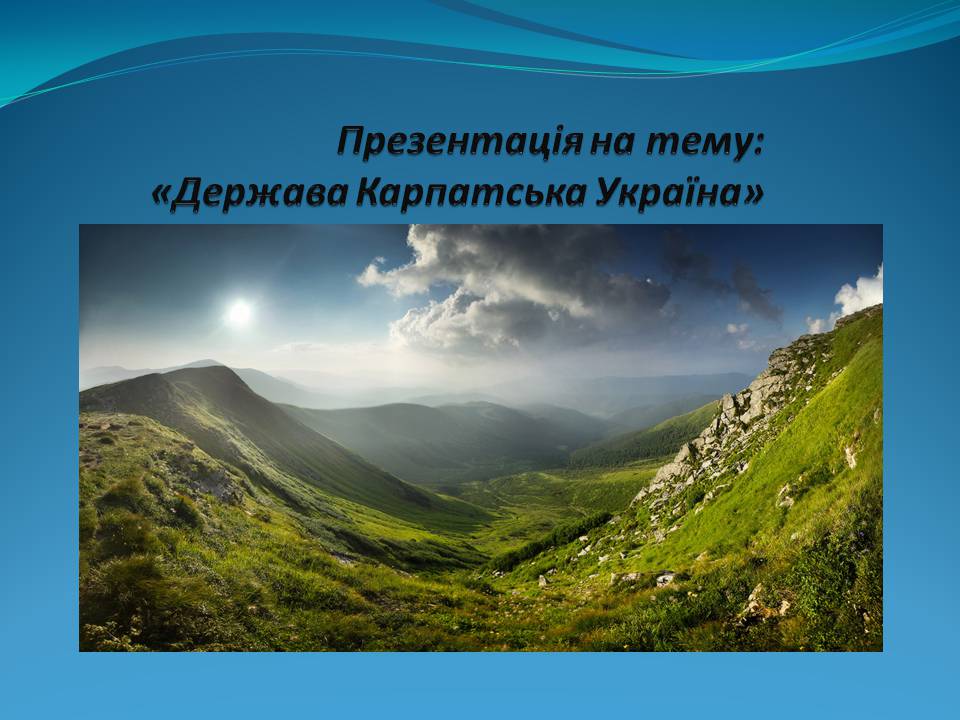 Презентація на тему:
«Держава Карпатська Україна»